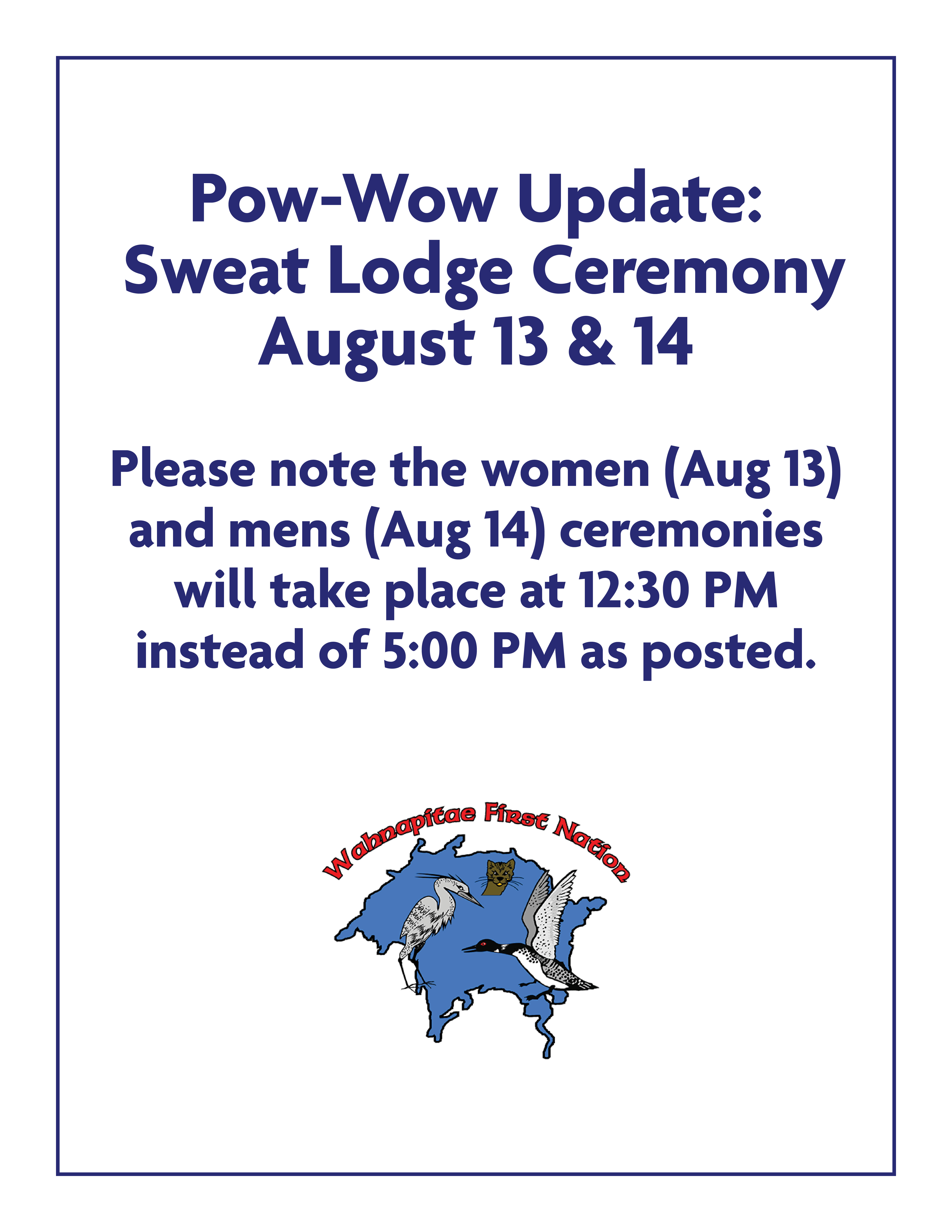 Pow-Wow Update:
Sweat Lodge Ceremony
August 13 & 14

Please note the women (Aug 13) and mens (Aug 14) ceremonies will take place at 12:30 PM instead of 5:00 PM as posted.

Wahnapitae First Nation